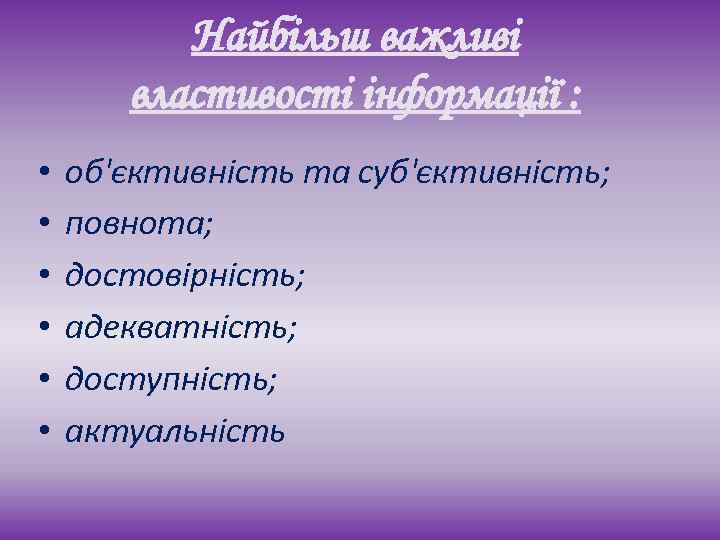 Найбільш важливі властивості інформації :

• об'єктивність та суб'єктивність;
• повнота;
• достовірність;
• адекватність;
• доступність;
• актуальність